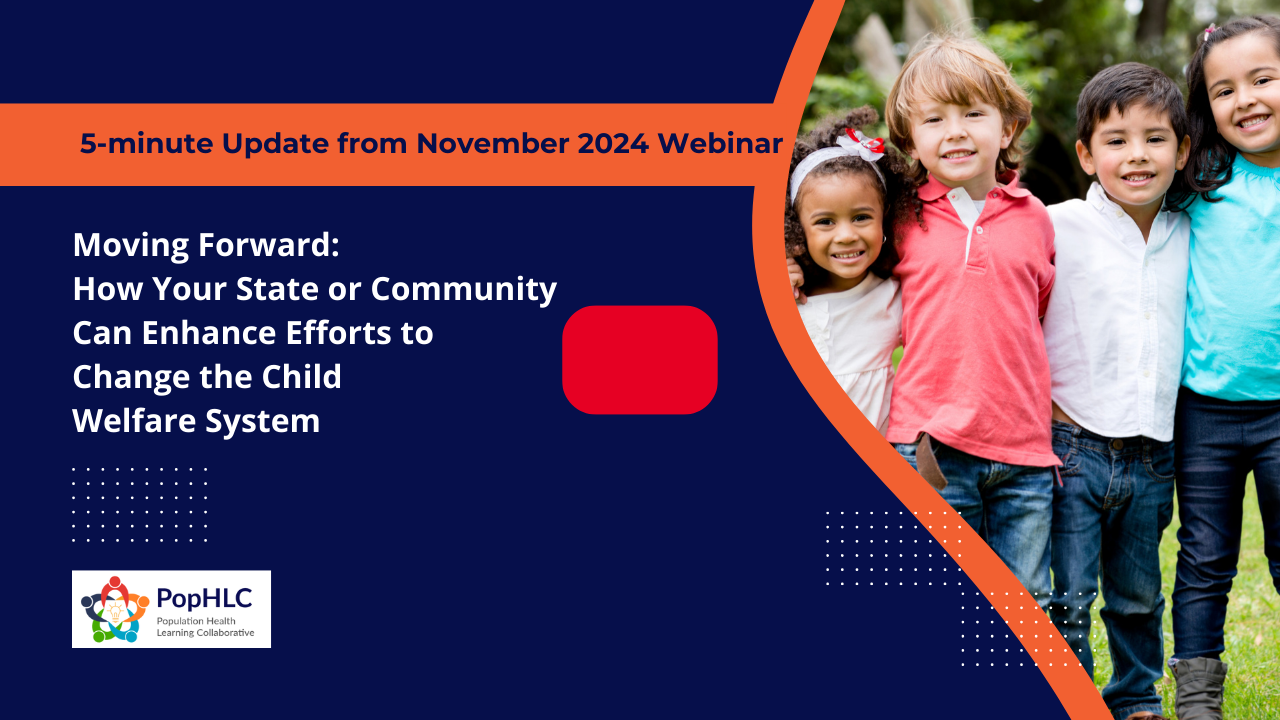 5-minute Update from November 2024 Webinar

Moving Forward:
How Your State or Community Can Enhance Efforts to Change the Child Welfare System

PopHLC
Population Health Learning Collaborative